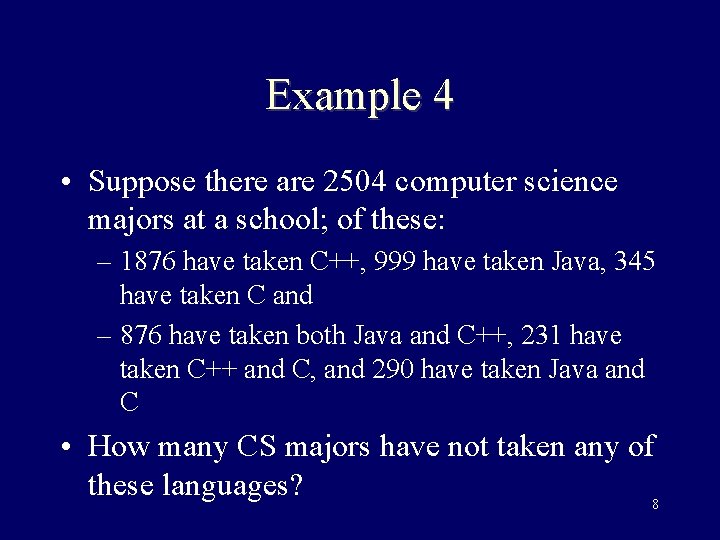 Example 4

• Suppose there are 2504 computer science majors at a school; of these:
  – 1876 have taken C++, 999 have taken Java, 345 have taken C and
  – 876 have taken both Java and C++, 231 have taken C++ and C, and 290 have taken Java and C

• How many CS majors have not taken any of these languages?

8